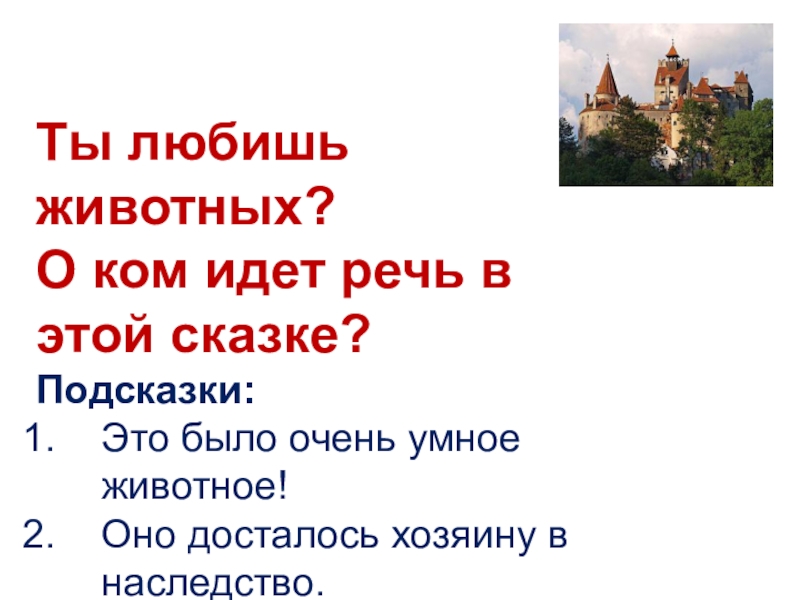 Ты любишь животных?
О ком идет речь в этой сказке?

Подсказки:
1. Это было очень умное животное!
2. Оно досталось хозяину в наследство.